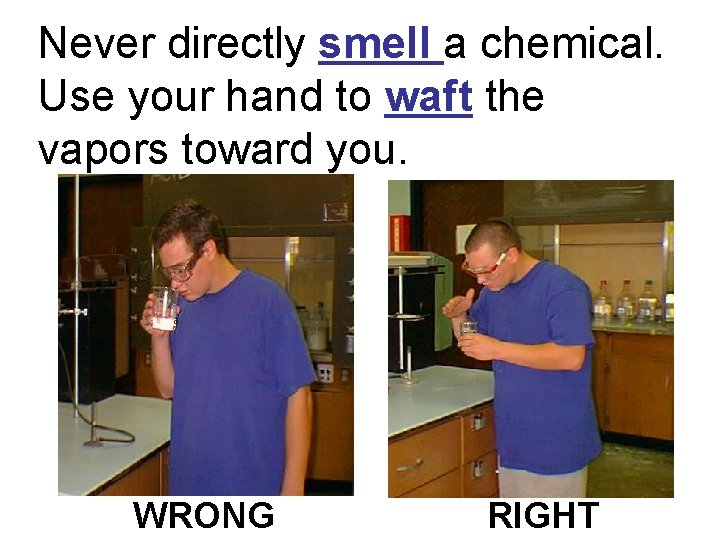 Never directly smell a chemical. Use your hand to waft the vapors toward you.

WRONG

RIGHT